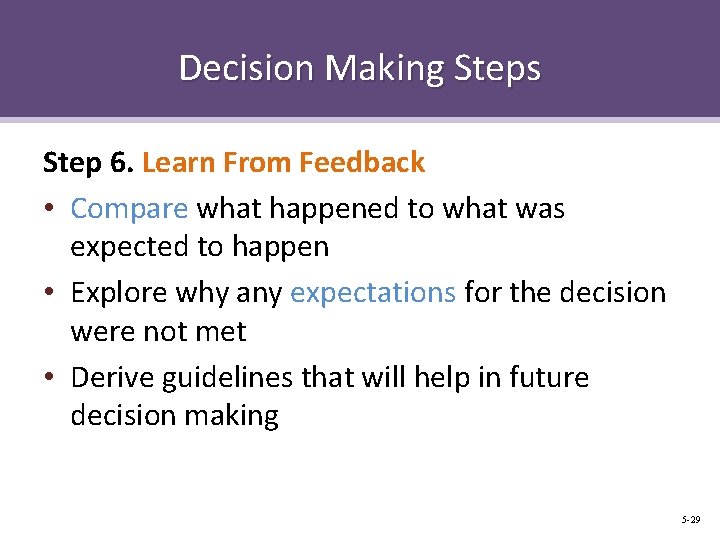 Decision Making Steps

Step 6. Learn From Feedback

• Compare what happened to what was expected to happen
• Explore why any expectations for the decision were not met
• Derive guidelines that will help in future decision making

5-29